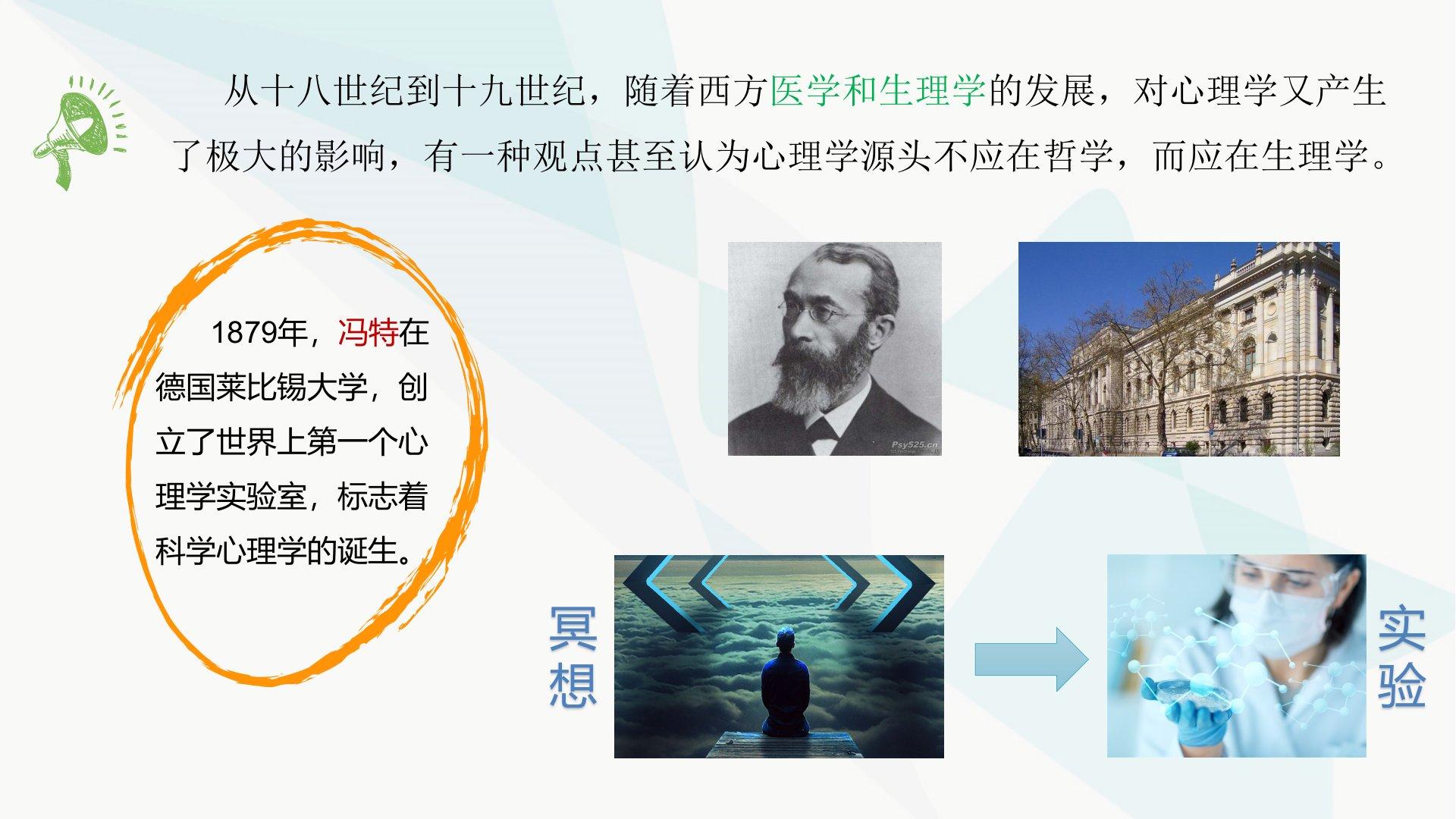 从十八世纪到十九世纪，随着西方医学和生理学的发展，对心理学又产生了极大的影响，有一种观点甚至认为心理学源头不应在哲学，而应在生理学。

1879年，冯特在德国莱比锡大学，创立了世界上第一个心理学实验室，标志着科学心理学的诞生。

Psy525.cn

冥想

实验